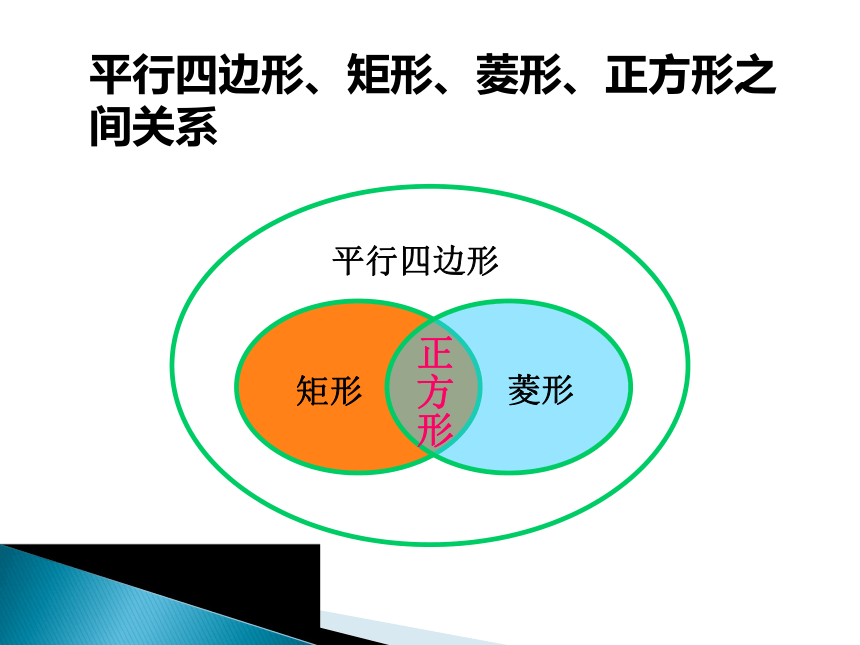 平行四边形、矩形、菱形、正方形之间关系

平行四边形

矩形

正方形

菱形